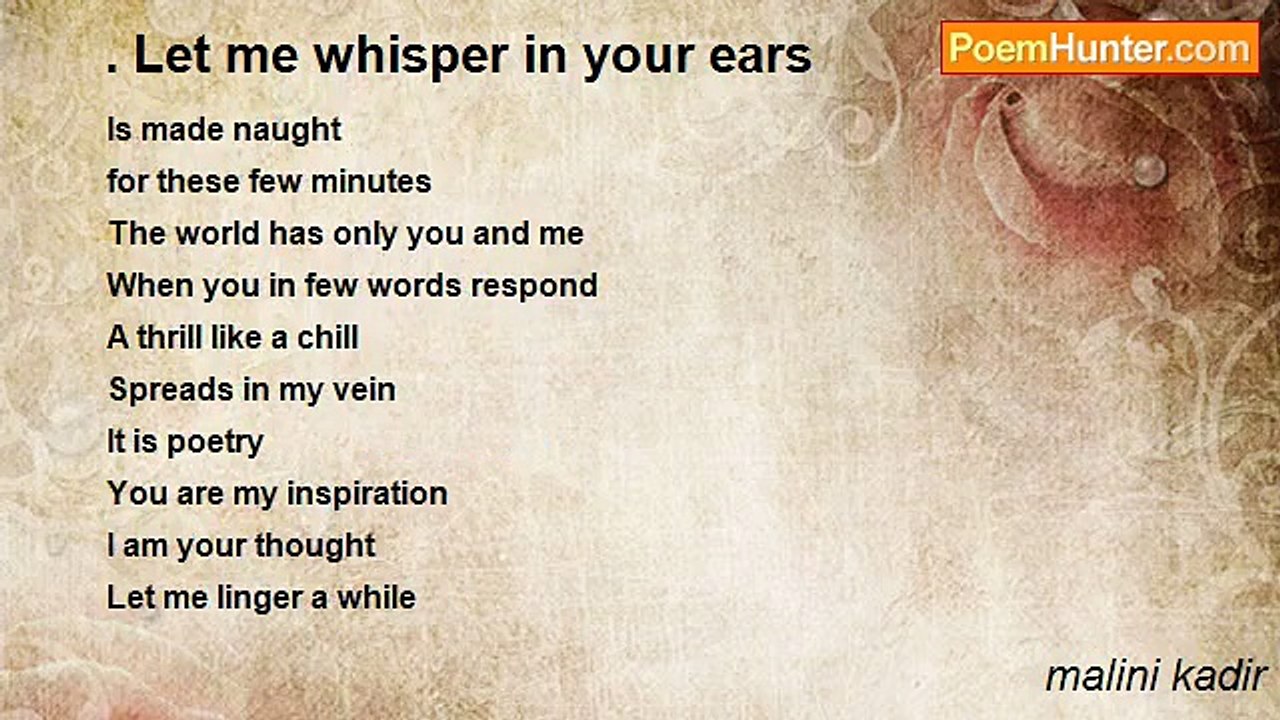 . Let me whisper in your ears

PoemHunter.com

Is made naught
for these few minutes
The world has only you and me
When you in few words respond
A thrill like a chill
Spreads in my vein
It is poetry
You are my inspiration
I am your thought
Let me linger a while

malini kadir